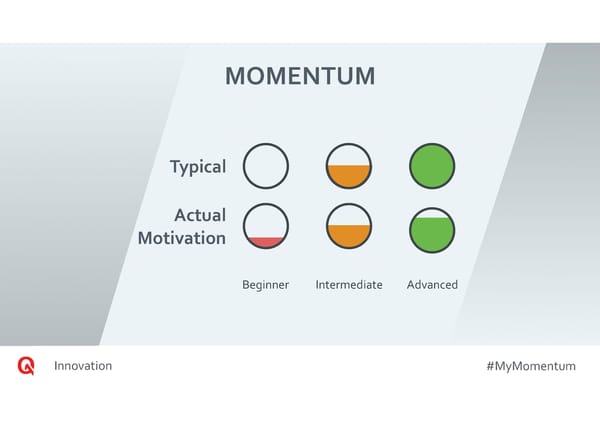 MOMENTUM

Typical

Actual Motivation

Beginner Intermediate Advanced

Innovation

#MyMomentum